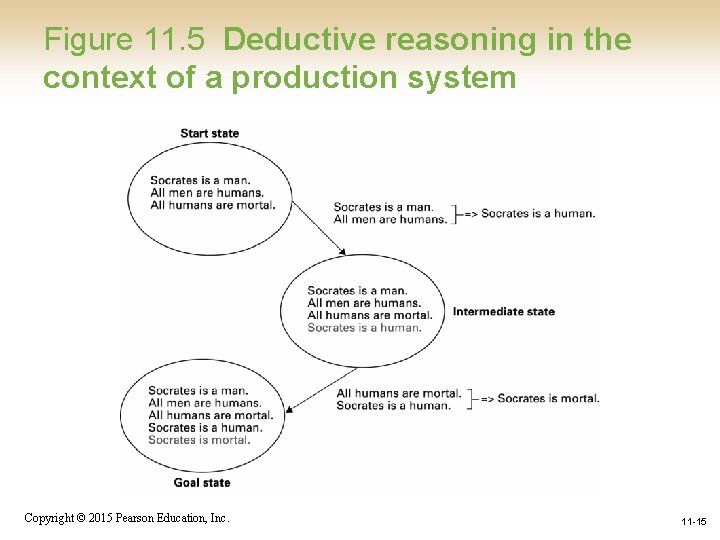 Figure 11.5 Deductive reasoning in the context of a production system

Start state

Socrates is a man.
All men are humans.
All humans are mortal.

Socrates is a man.
All men are humans.
=> Socrates is a human.

Socrates is a man.
All men are humans.
All humans are mortal.
Socrates is a human.

Intermediate state

All humans are mortal.
Socrates is a human.
=> Socrates is mortal.

Socrates is a man.
All men are humans.
All humans are mortal.
Socrates is a human.
Socrates is mortal.

Goal state

Copyright © 2015 Pearson Education, Inc.

11-15